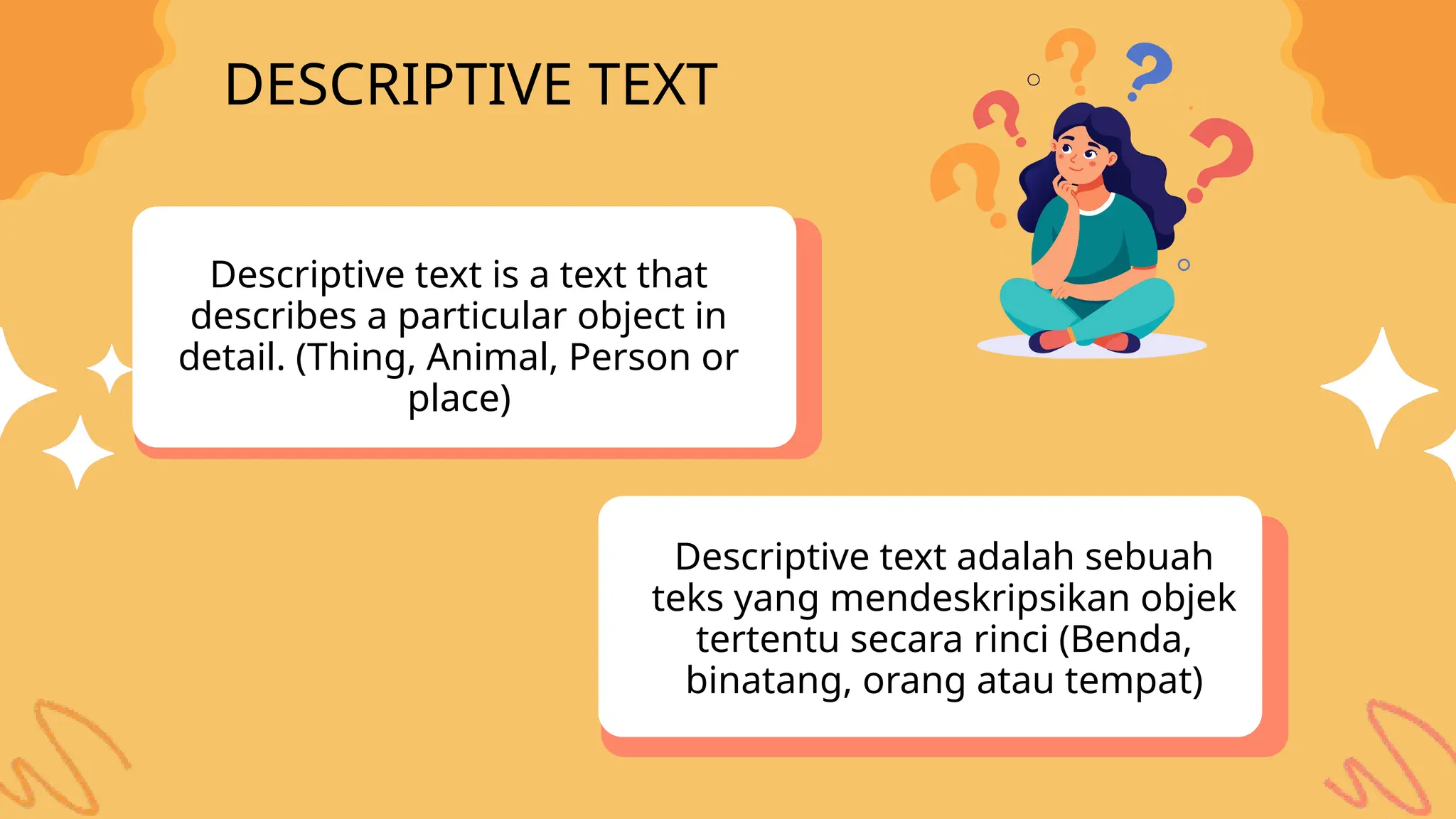 DESCRIPTIVE TEXT

Descriptive text is a text that describes a particular object in detail. (Thing, Animal, Person or place)

Descriptive text adalah sebuah teks yang mendeskripsikan objek tertentu secara rinci (Benda, binatang, orang atau tempat)